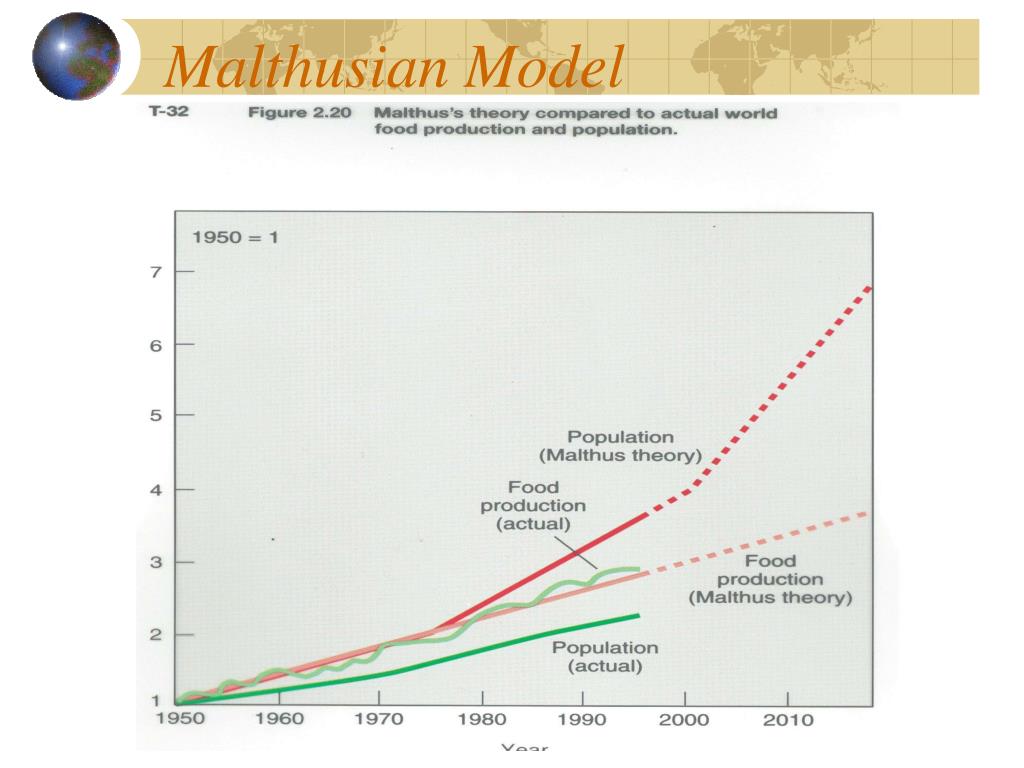 Malthusian Model

T-32 Figure 2.20 Malthus's theory compared to actual world food production and population.

1950 = 1

7
6
5
4
3
2
1

Population (Malthus theory)

Food production (actual)

Food production (Malthus theory)

Population (actual)

1950 1960 1970 1980 1990 2000 2010

Year